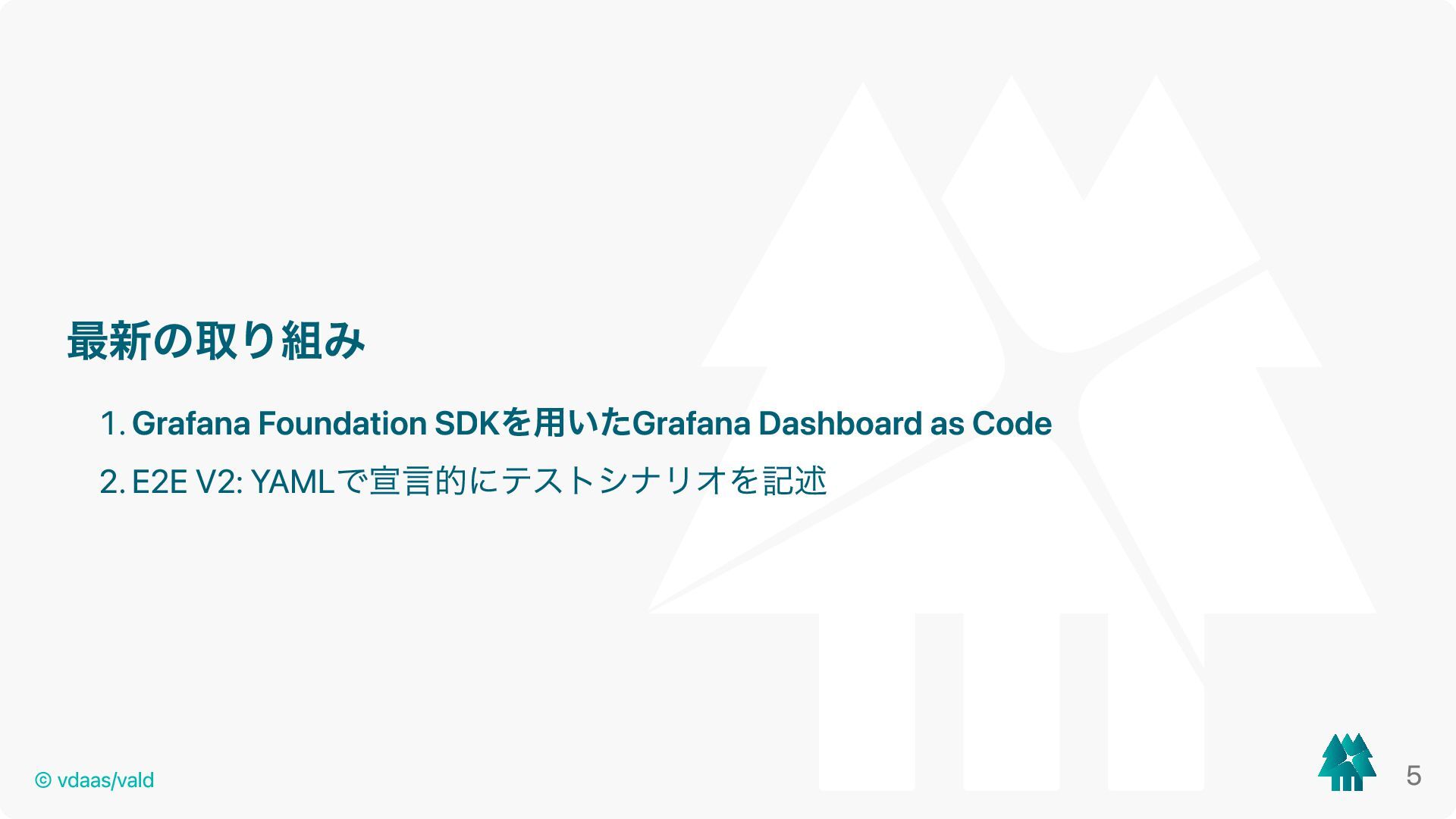 最新の取り組み

1. Grafana Foundation SDKを用いたGrafana Dashboard as Code
2. E2E V2: YAMLで宣言的にテストシナリオを記述

© vdaas/vald

5